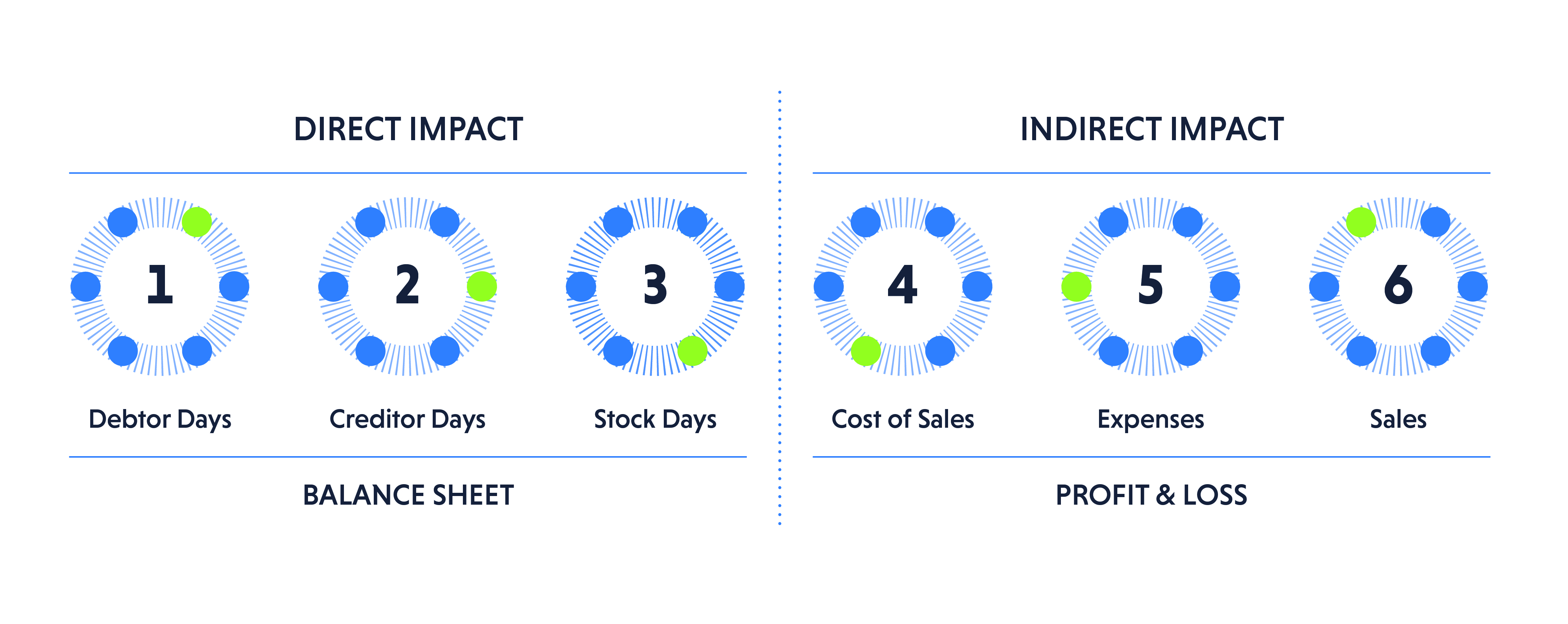 DIRECT IMPACT

1
Debtor Days

2
Creditor Days

3
Stock Days

BALANCE SHEET

INDIRECT IMPACT

4
Cost of Sales

5
Expenses

6
Sales

PROFIT & LOSS